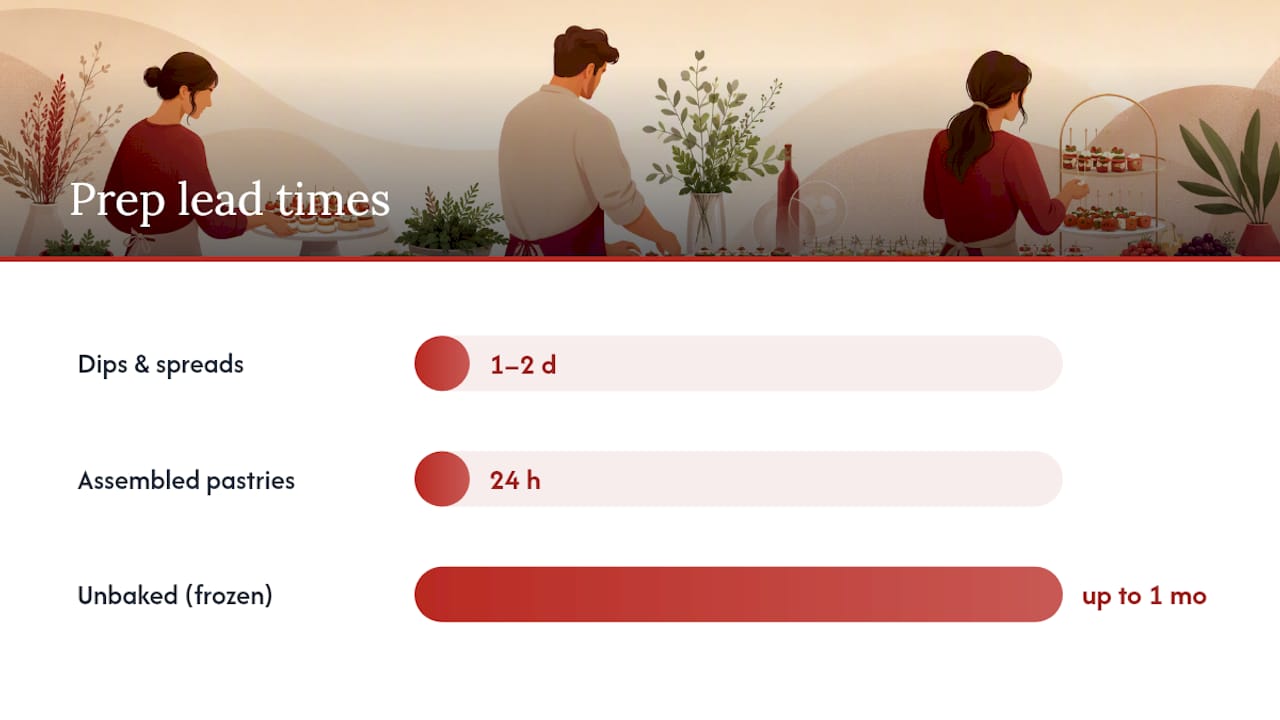 Prep lead times

Dips & spreads
1–2 d

Assembled pastries
24 h

Unbaked (frozen)
up to 1 mo